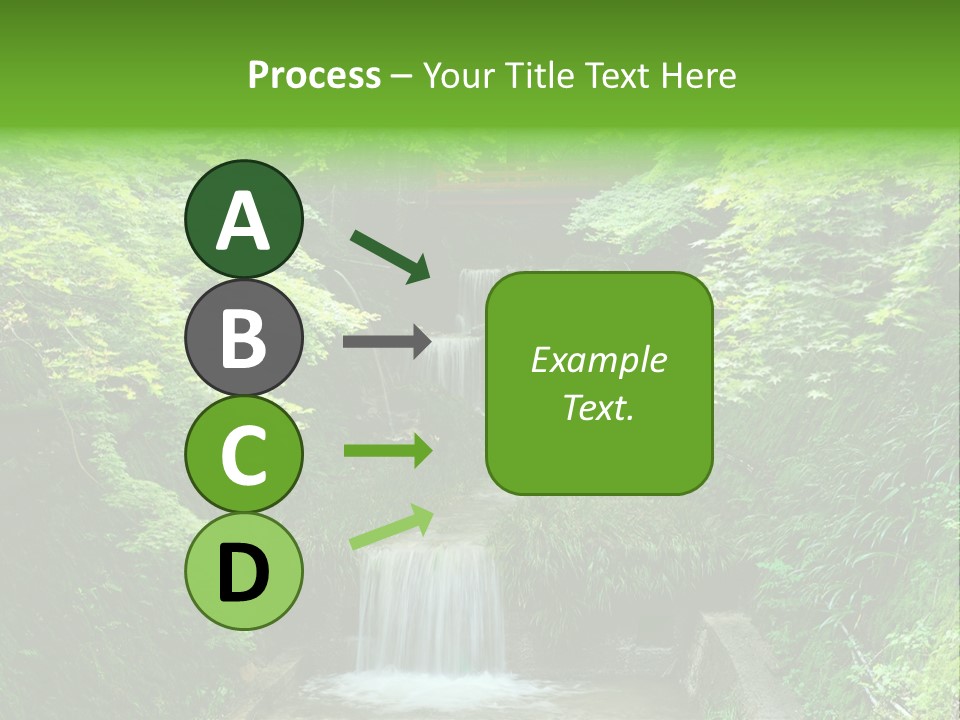 Process – Your Title Text Here

A

B

C

D

Example Text.